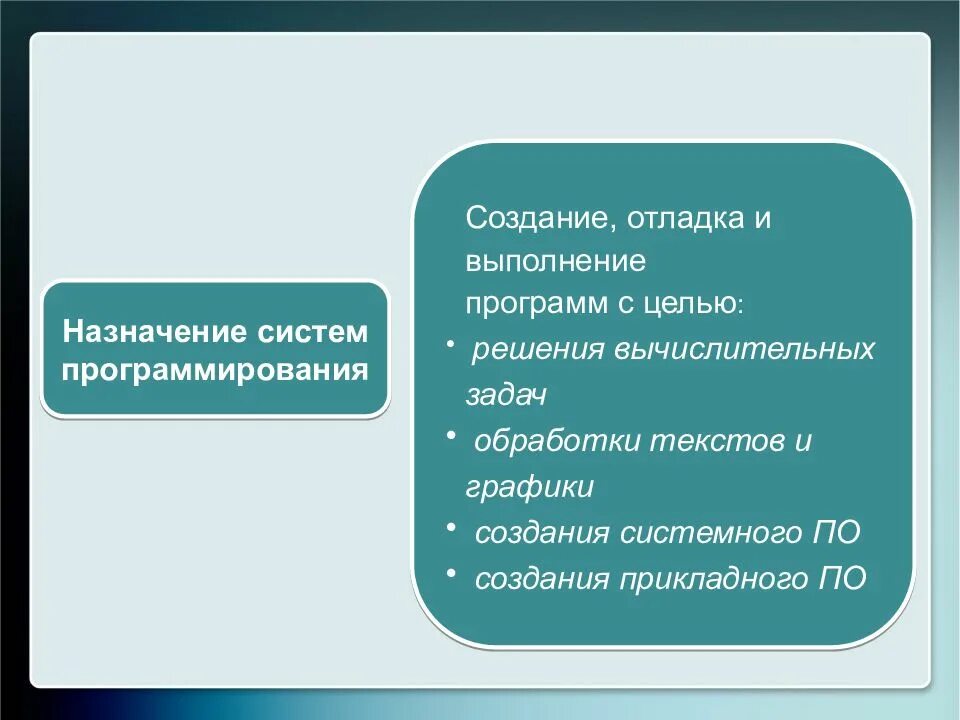 Назначение систем программирования

Создание, отладка и выполнение программ с целью:
• решения вычислительных задач
• обработки текстов и графики
• создания системного ПО
• создания прикладного ПО